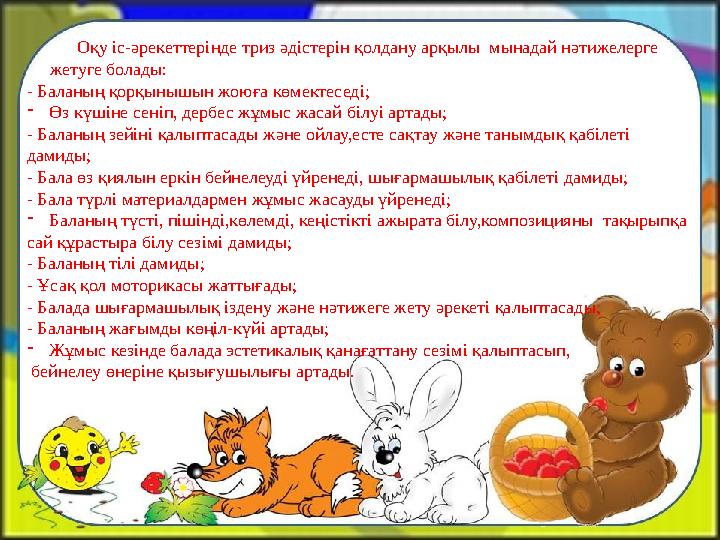 Оқу іс-әрекеттерінде триз әдістерін қолдану арқылы мынадай нәтижелерге жетуге болады:
- Баланың қорқынышын жоюға көмектеседі;
- Өз күшіне сеніп, дербес жұмыс жасай білуі артады;
- Баланың зейіні қалыптасады және ойлау,есте сақтау және танымдық қабілеті дамиды;
- Бала өз қиялын еркін бейнелеуді үйренеді, шығармашылық қабілеті дамиды;
- Бала түрлі материалдармен жұмыс жасауды үйренеді;
- Баланың түсті, пішінді,көлемді, кеңістікті ажырата білу,композицияны тақырыпқа сай құрастыра білу сезімі дамиды;
- Баланың тілі дамиды;
- Ұсақ қол моторикасы жаттығады;
- Балада шығармашылық іздену және нәтижеге жету әрекеті қалыптасады;
- Баланың жағымды көңіл-күйі артады;
- Жұмыс кезінде балада эстетикалық қанағаттану сезімі қалыптасып, бейнелеу өнеріне қызығушылығы артады.